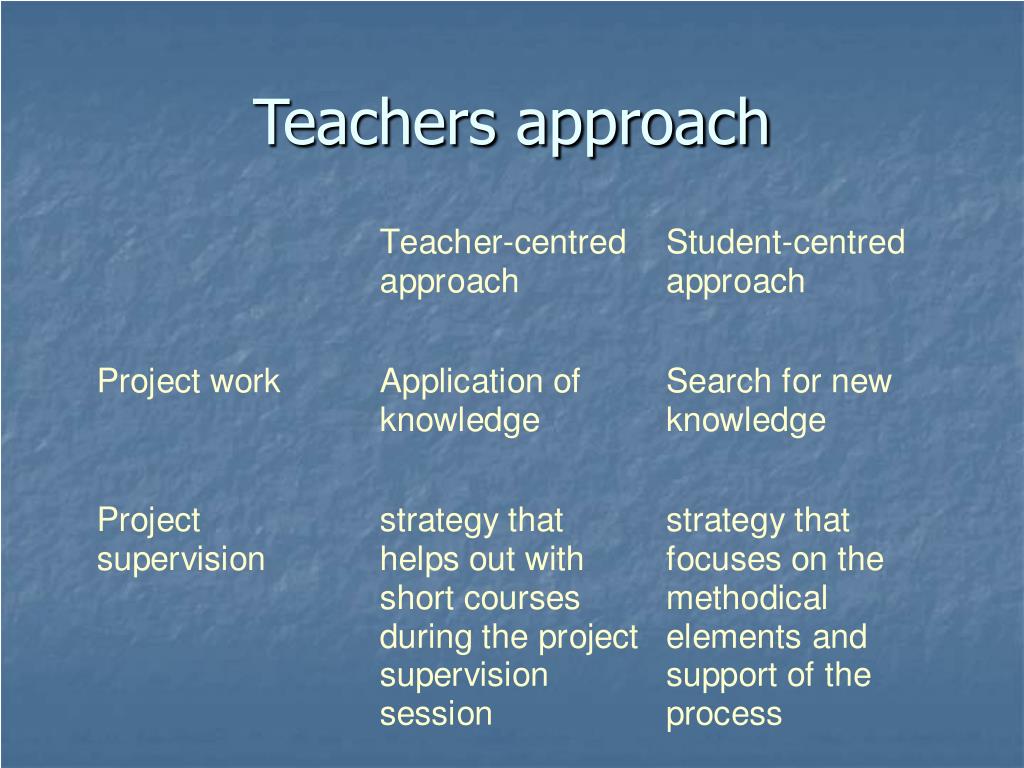 Teachers approach

| | Teacher-centred approach | Student-centred approach |
|---|---|---|
| Project work | Application of knowledge | Search for new knowledge |
| Project supervision | strategy that helps out with short courses during the project supervision session | strategy that focuses on the methodical elements and support of the process |